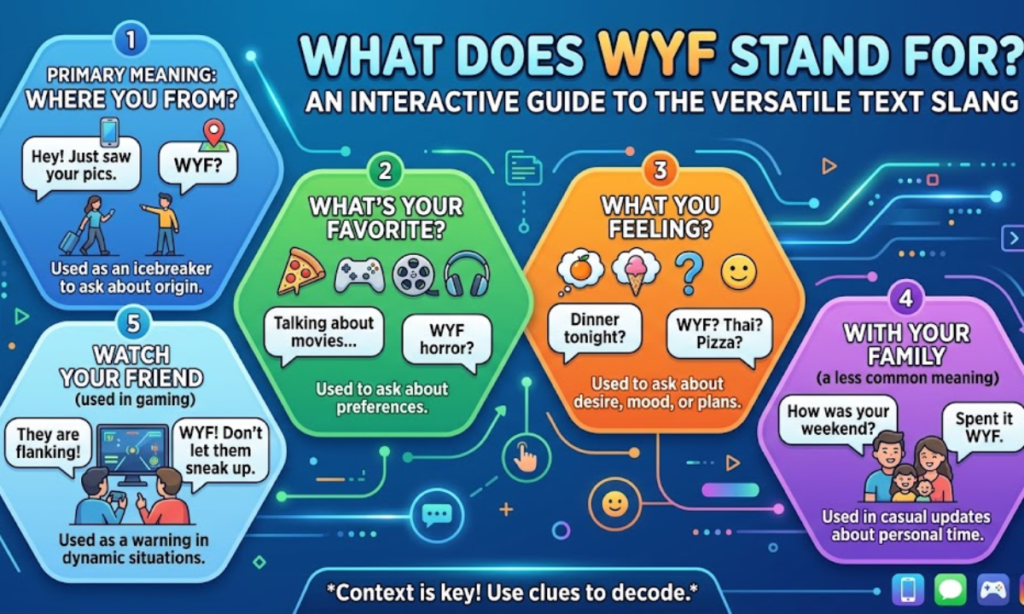 WHAT DOES WYF STAND FOR?
AN INTERACTIVE GUIDE TO THE VERSATILE TEXT SLANG

1
PRIMARY MEANING: WHERE YOU FROM?
Hey! Just saw your pics.
WYF?
Used as an icebreaker to ask about origin.

2
WHAT'S YOUR FAVORITE?
Talking about movies...
WYF horror?
Used to ask about preferences.

3
WHAT YOU FEELING?
Dinner tonight?
WYF? Thai? Pizza?
Used to ask about desire, mood, or plans.

4
WITH YOUR FAMILY
(a less common meaning)
How was your weekend?
Spent it WYF.
Used in casual updates about personal time.

5
WATCH YOUR FRIEND
(used in gaming)
They are flanking!
WYF! Don't let them sneak up.
Used as a warning in dynamic situations.

*Context is key! Use clues to decode.*